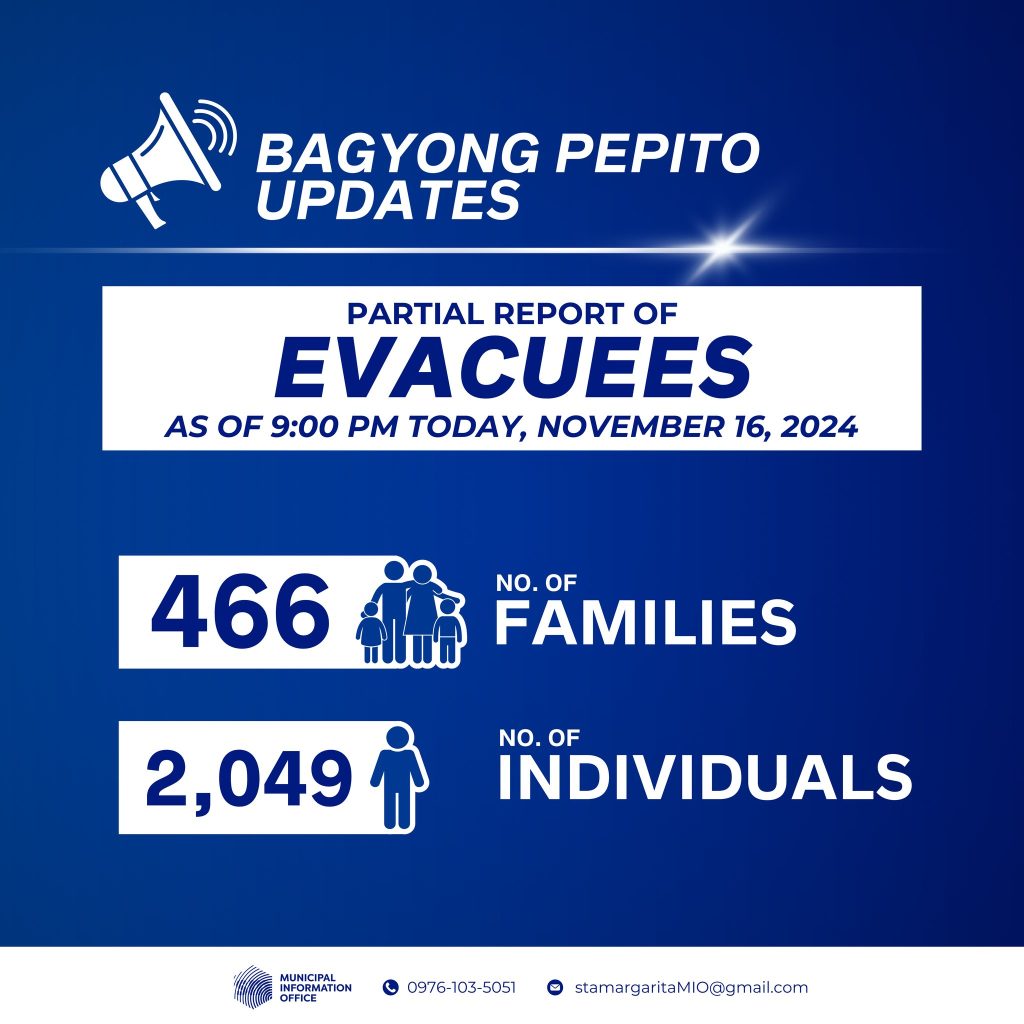 BAGYONG PEPITO UPDATES

PARTIAL REPORT OF
EVACUEES
AS OF 9:00 PM TODAY, NOVEMBER 16, 2024

466 NO. OF FAMILIES

2,049 NO. OF INDIVIDUALS

MUNICIPAL INFORMATION OFFICE
0976-103-5051
stamargaritaMIO@gmail.com